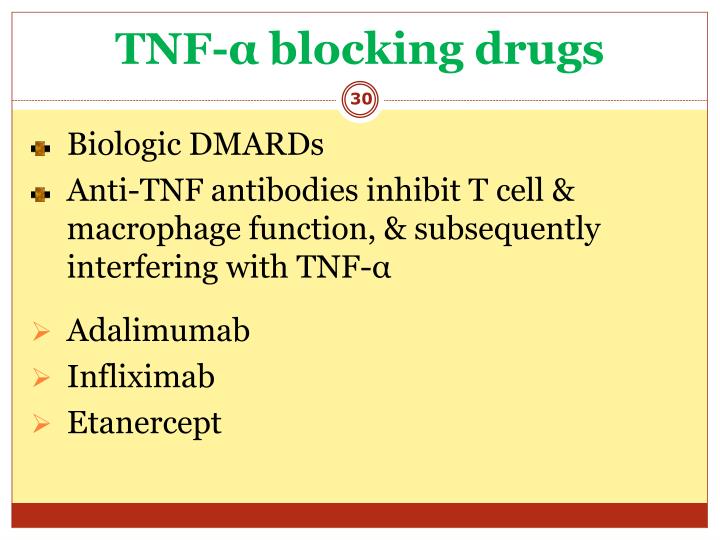 TNF-α blocking drugs

30

Biologic DMARDs

Anti-TNF antibodies inhibit T cell & macrophage function, & subsequently interfering with TNF-α

Adalimumab

Infliximab

Etanercept